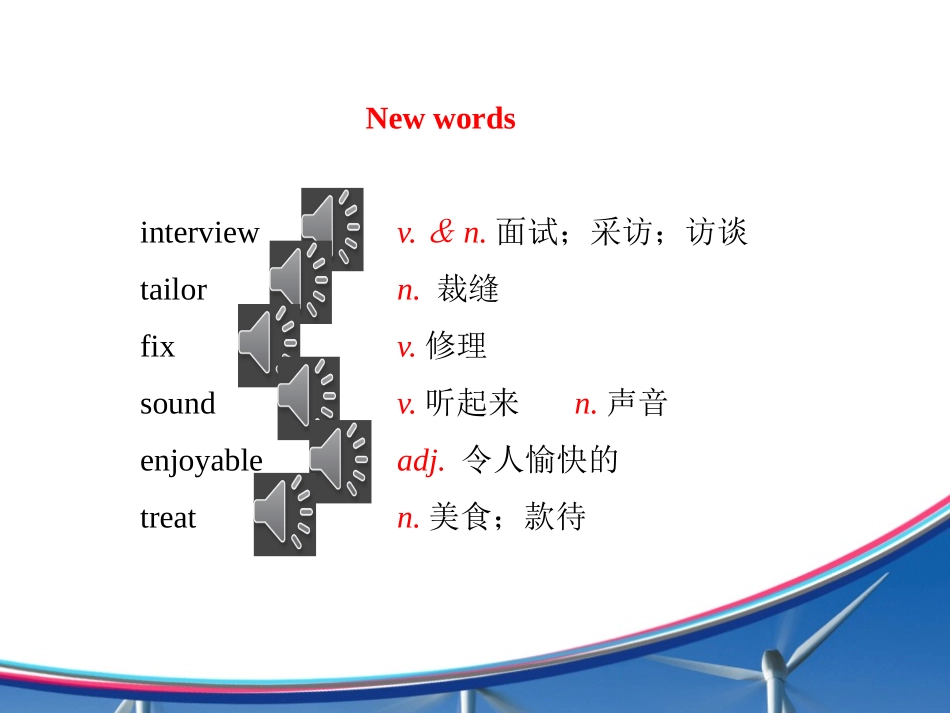 New words

interview v. & n. 面试；采访；访谈
tailor n. 裁缝
fix v. 修理
sound v. 听起来 n. 声音
enjoyable adj. 令人愉快的
treat n. 美食；款待